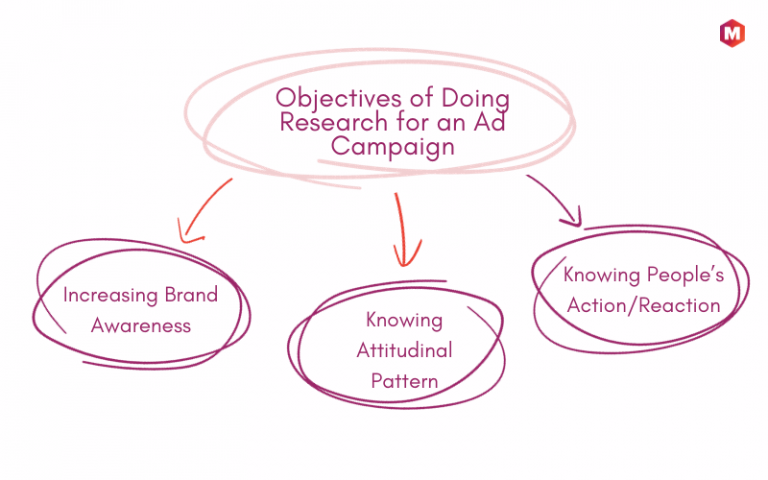 M

Objectives of Doing Research for an Ad Campaign

Increasing Brand Awareness

Knowing Attitudinal Pattern

Knowing People's Action/Reaction